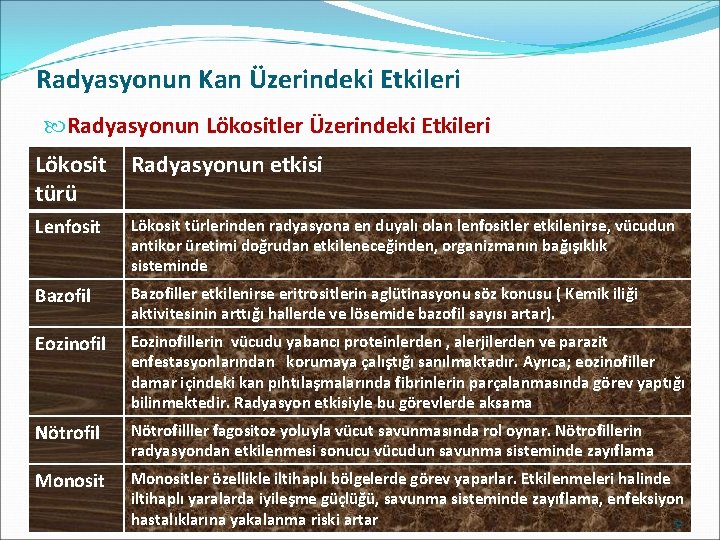 Radyasyonun Kan Üzerindeki Etkileri

Radyasyonun Lökositler Üzerindeki Etkileri

| Lökosit türü | Radyasyonun etkisi |
|---|---|
| Lenfosit | Lökosit türlerinden radyasyona en duyalı olan lenfositler etkilenirse, vücudun antikor üretimi doğrudan etkileneceğinden, organizmanın bağışıklık sisteminde |
| Bazofil | Bazofiller etkilenirse eritrositlerin aglütinasyonu söz konusu ( Kemik iliği aktivitesinin arttığı hallerde ve lösemide bazofil sayısı artar). |
| Eozinofil | Eozinofillerin vücudu yabancı proteinlerden , alerjilerden ve parazit enfestasyonlarından korumaya çalıştığı sanılmaktadır. Ayrıca; eozinofiller damar içindeki kan pıhtılaşmalarında fibrinlerin parçalanmasında görev yaptığı bilinmektedir. Radyasyon etkisiyle bu görevlerde aksama |
| Nötrofil | Nötrofilller fagositoz yoluyla vücut savunmasında rol oynar. Nötrofillerin radyasyondan etkilenmesi sonucu vücudun savunma sisteminde zayıflama |
| Monosit | Monositler özellikle iltihaplı bölgelerde görev yaparlar. Etkilenmeleri halinde iltihaplı yaralarda iyileşme güçlüğü, savunma sisteminde zayıflama, enfeksiyon hastalıklarına yakalanma riski artar |